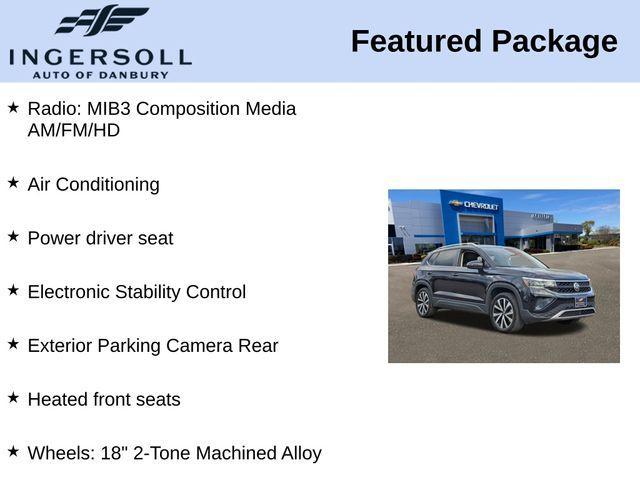 INGERSOLL
AUTO OF DANBURY

Featured Package

★ Radio: MIB3 Composition Media AM/FM/HD

★ Air Conditioning

★ Power driver seat

★ Electronic Stability Control

★ Exterior Parking Camera Rear

★ Heated front seats

★ Wheels: 18" 2-Tone Machined Alloy

CHEVROLET